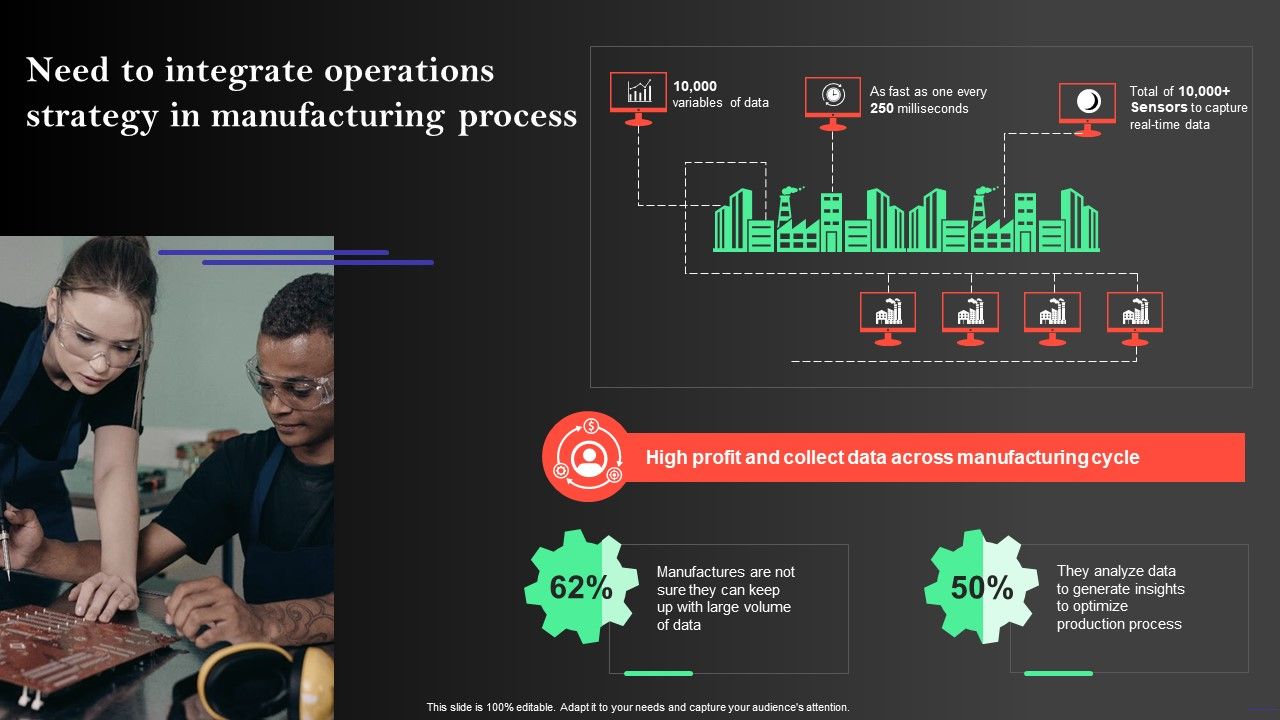 Need to integrate operations strategy in manufacturing process

10,000 variables of data

As fast as one every 250 milliseconds

Total of 10,000+ Sensors to capture real-time data

High profit and collect data across manufacturing cycle

62%

Manufactures are not sure they can keep up with large volume of data

50%

They analyze data to generate insights to optimize production process

This slide is 100% editable. Adapt it to your needs and capture your audience's attention.